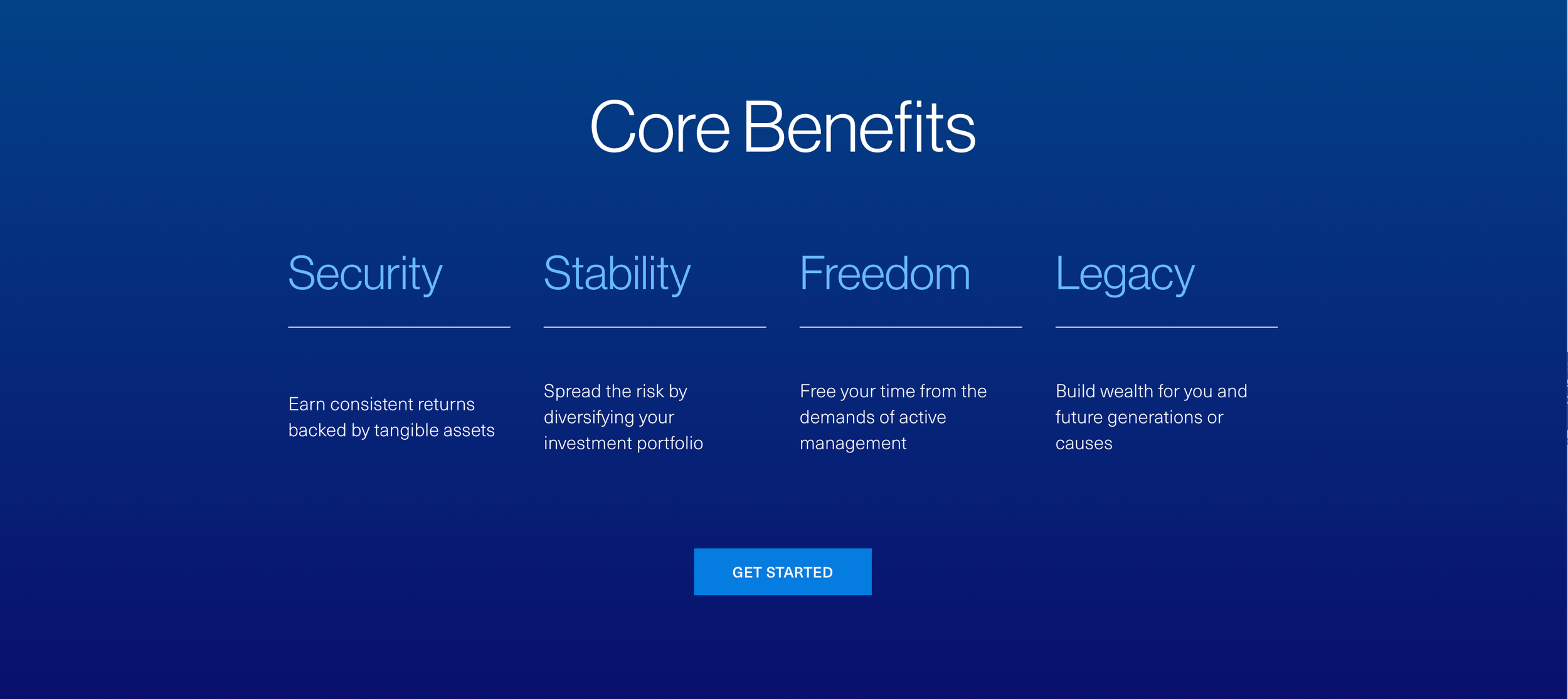 Core Benefits

Security

Earn consistent returns backed by tangible assets

Stability

Spread the risk by diversifying your investment portfolio

Freedom

Free your time from the demands of active management

Legacy

Build wealth for you and future generations or causes

GET STARTED